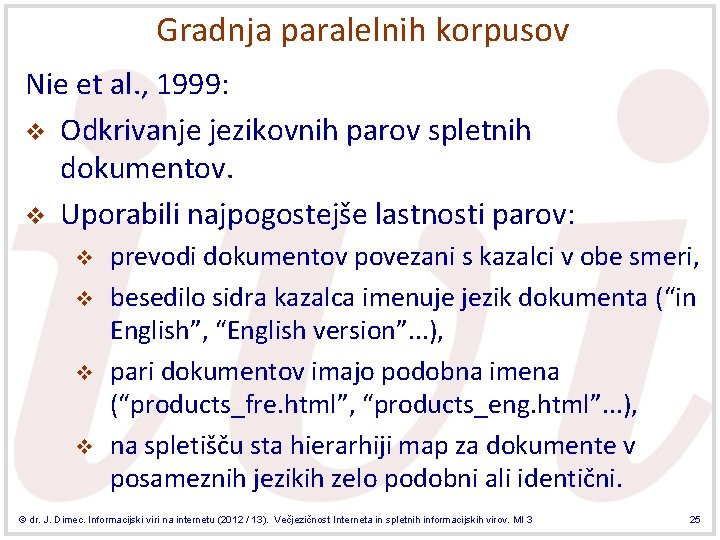 Gradnja paralelnih korpusov

Nie et al., 1999:

❖ Odkrivanje jezikovnih parov spletnih dokumentov.

❖ Uporabili najpogostejše lastnosti parov:

❖ prevodi dokumentov povezani s kazalci v obe smeri,

❖ besedilo sidra kazalca imenuje jezik dokumenta (“in English”, “English version”...),

❖ pari dokumentov imajo podobna imena (“products_fre.html”, “products_eng.html”...),

❖ na spletišču sta hierarhiji map za dokumente v posameznih jezikih zelo podobni ali identični.

© dr. J. Dimec. Informacijski viri na internetu (2012 / 13). Večjezičnost Interneta in spletnih informacijskih virov. MI 3

25